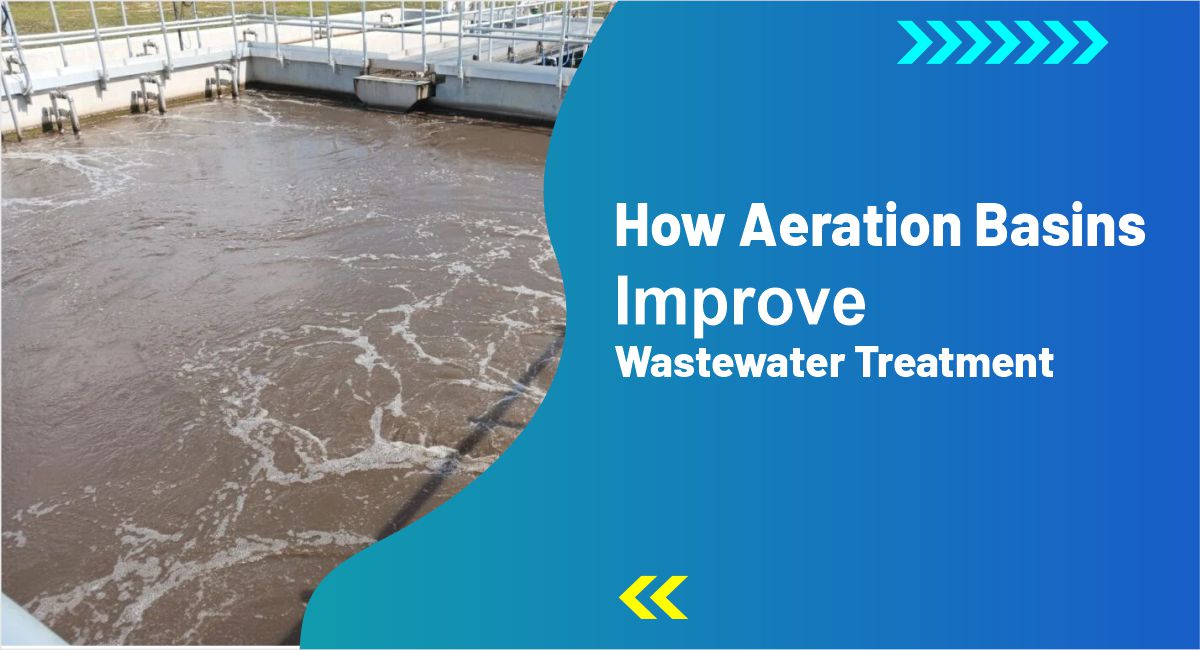 How Aeration Basins
Improve
Wastewater Treatment